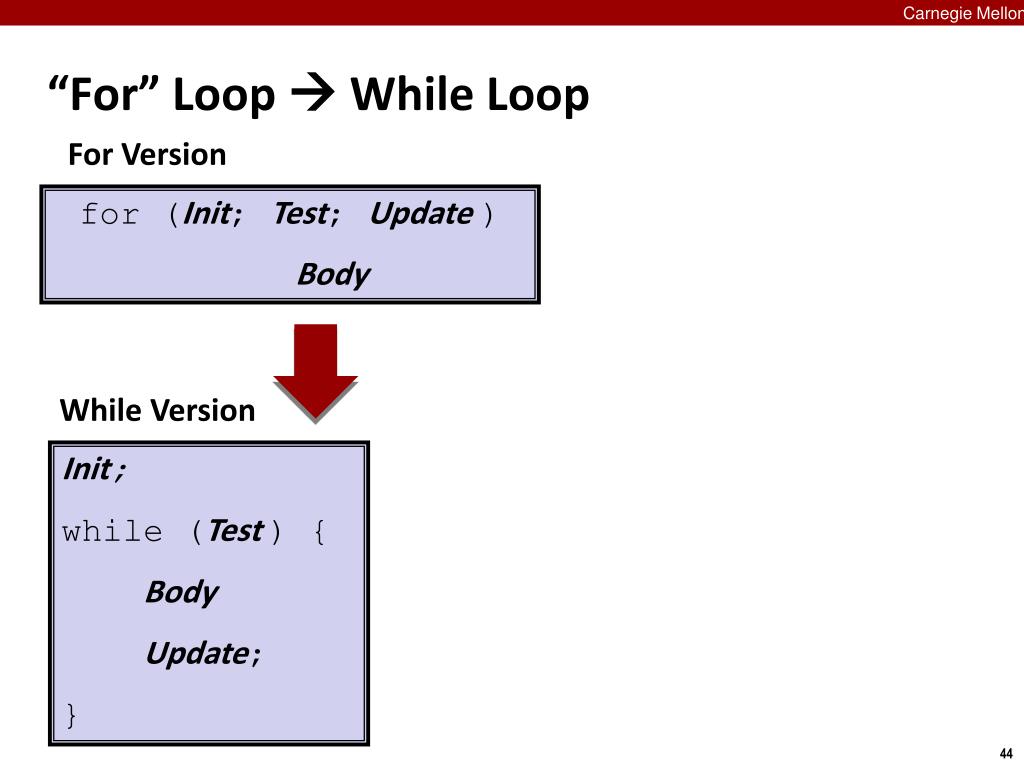 Carnegie Mellon

“For” Loop → While Loop

For Version

for (Init; Test; Update )

Body

While Version

Init;

while (Test) {

Body

Update;

}

44